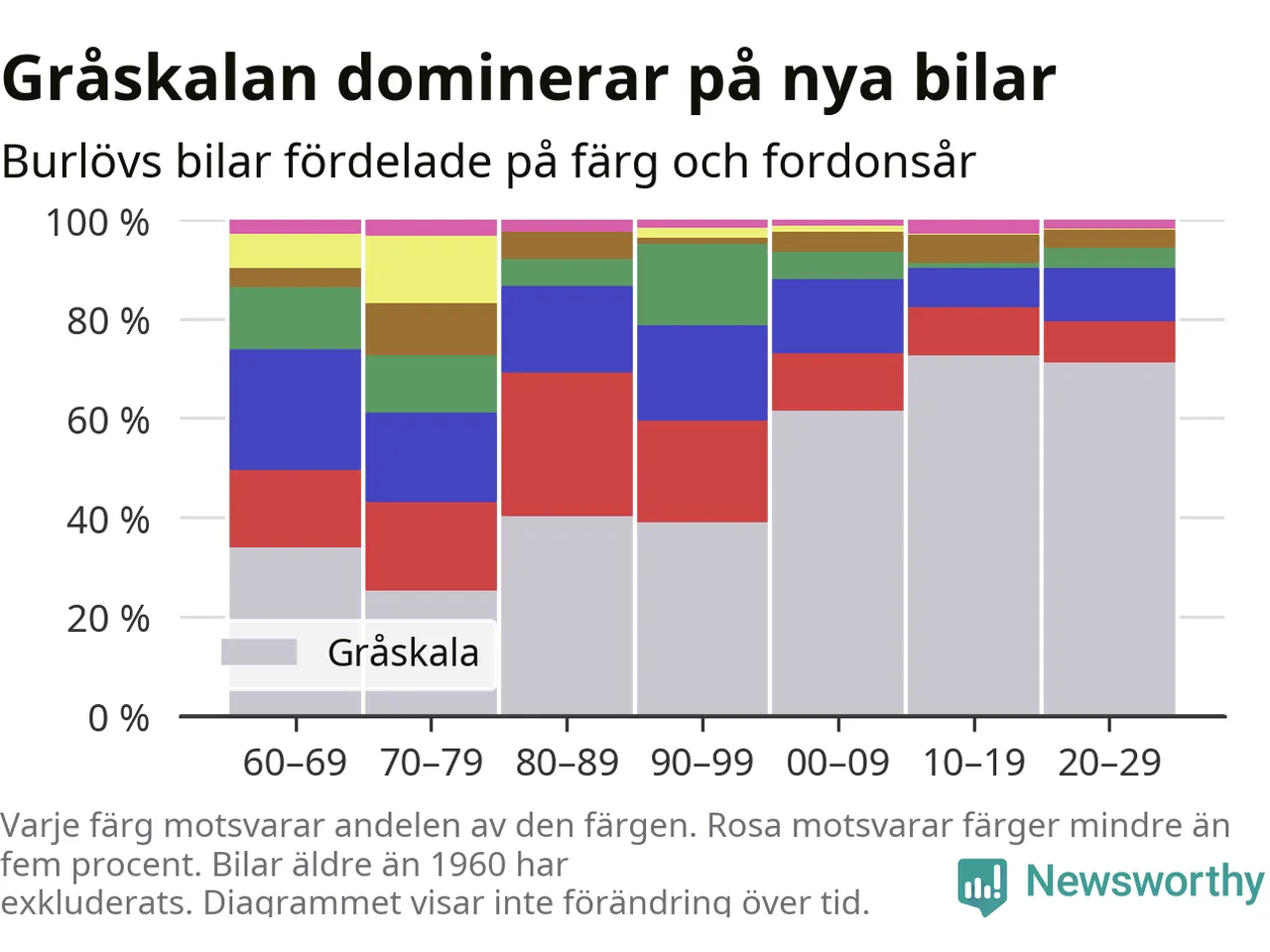 Gråskalan dominerar på nya bilar

Burlövs bilar fördelade på färg och fordonsår

100 %
80 %
60 %
40 %
20 %
0 %

Gråskala

60–69 70–79 80–89 90–99 00–09 10–19 20–29

Varje färg motsvarar andelen av den färgen. Rosa motsvarar färger mindre än fem procent. Bilar äldre än 1960 har exkluderats. Diagrammet visar inte förändring över tid.

Newsworthy